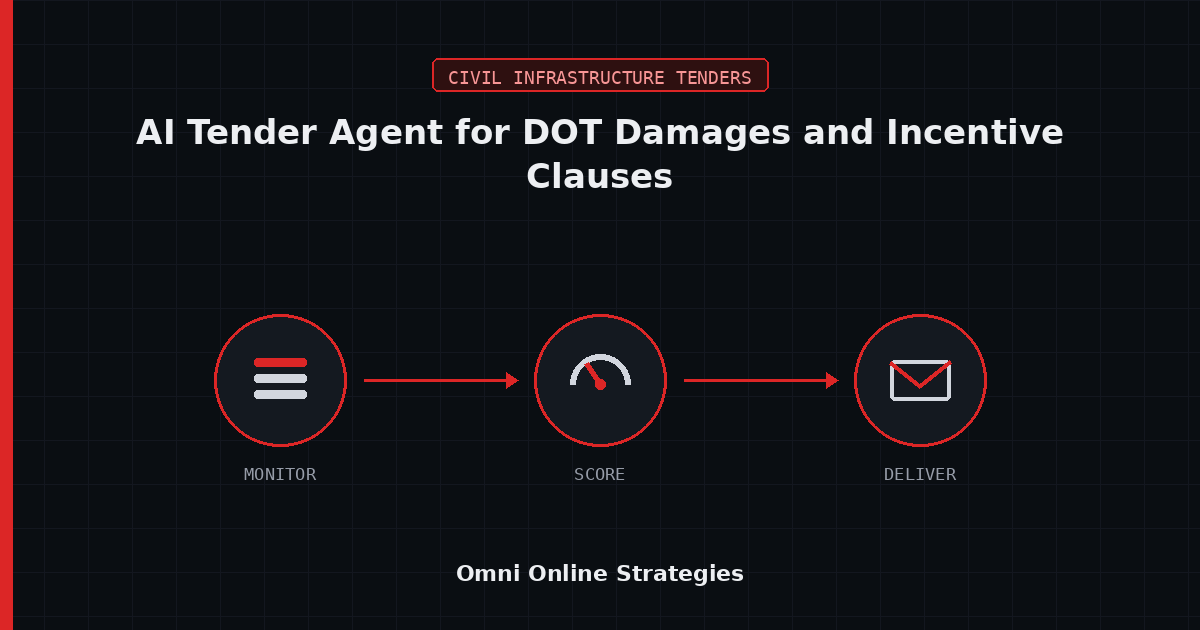 CIVIL INFRASTRUCTURE TENDERS

AI Tender Agent for DOT Damages and Incentive Clauses

MONITOR

SCORE

DELIVER

Omni Online Strategies